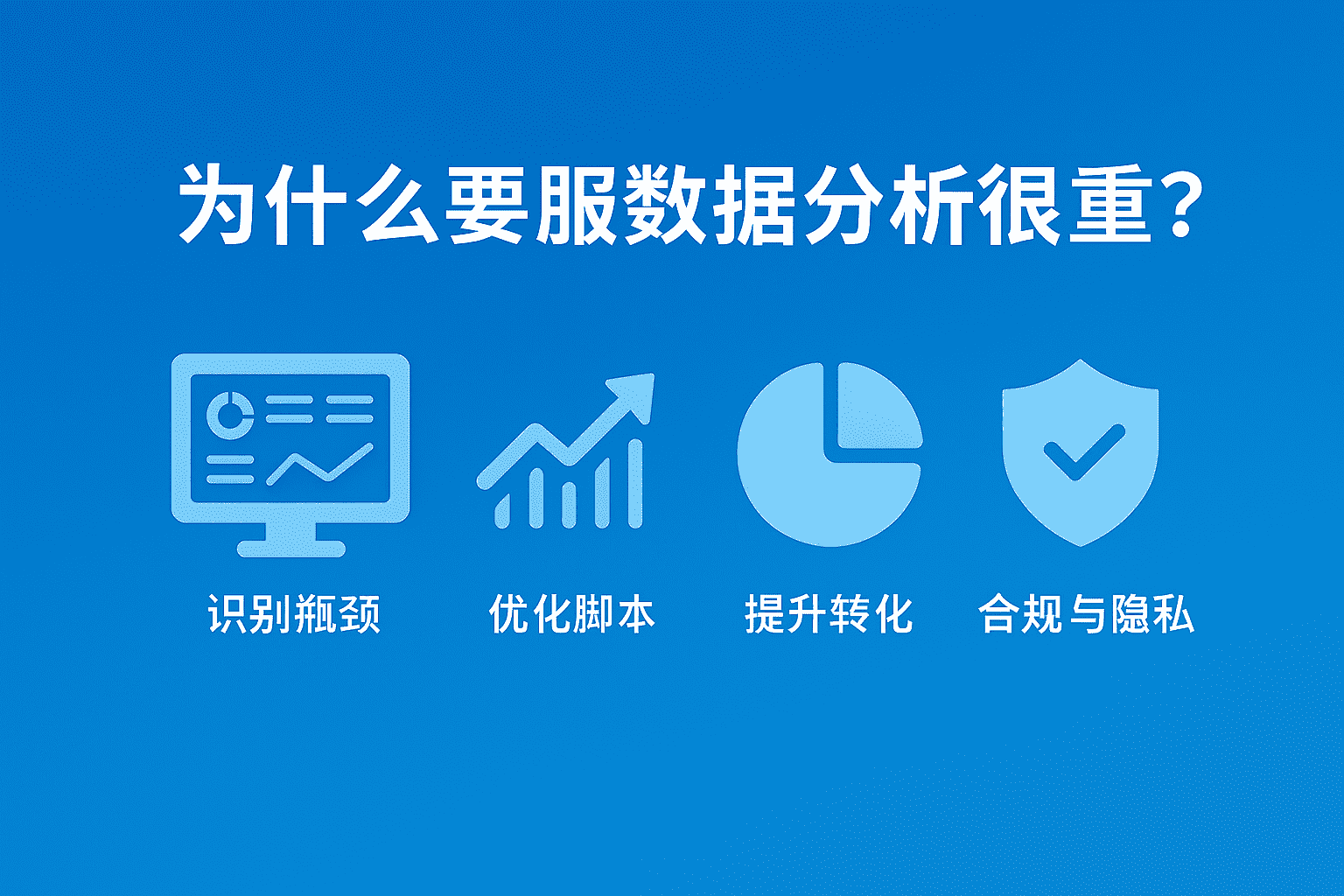 为什么要服数据分析很重？

识别瓶颈

优化脚本

提升转化

合规与隐私